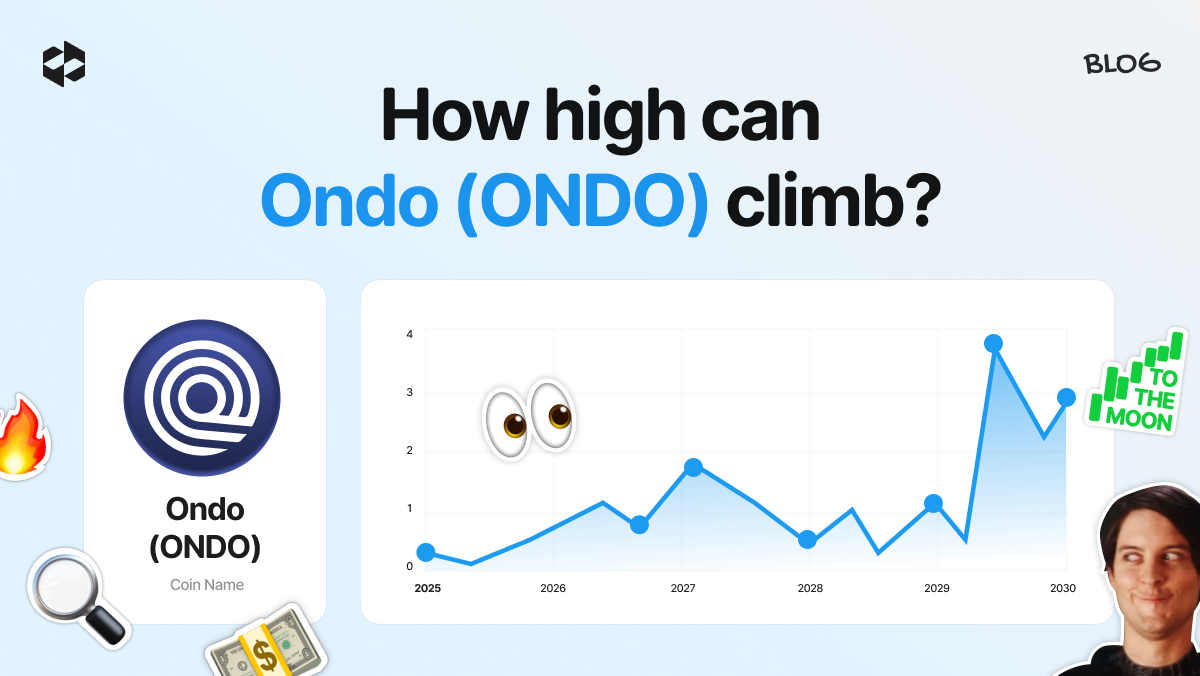 BLOG

How high can Ondo (ONDO) climb?

Ondo (ONDO)
Coin Name

4
3
2
1
0
2025
2026
2027
2028
2029
2030

TO THE MOON